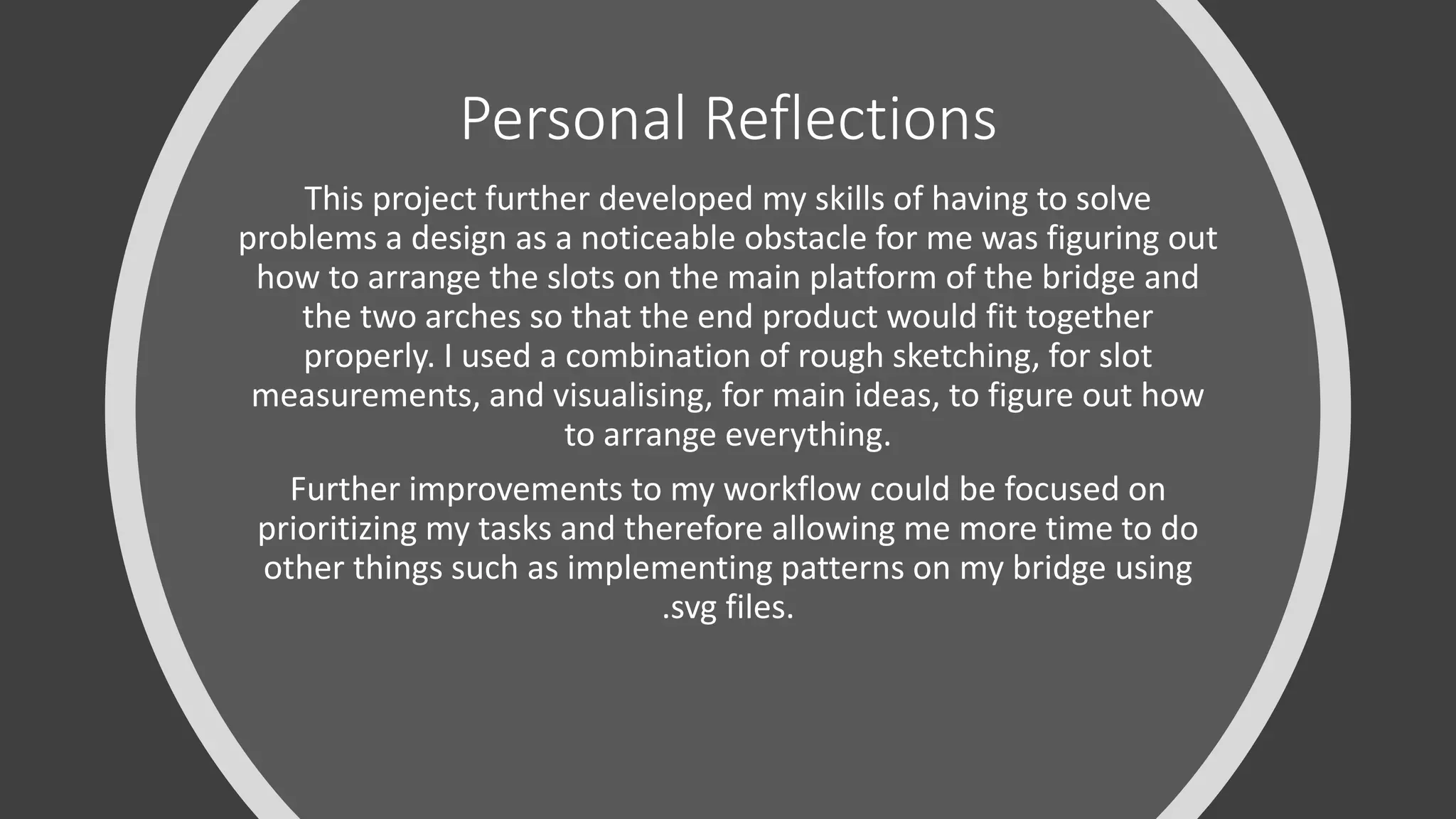 Personal Reflections

This project further developed my skills of having to solve problems a design as a noticeable obstacle for me was figuring out how to arrange the slots on the main platform of the bridge and the two arches so that the end product would fit together properly. I used a combination of rough sketching, for slot measurements, and visualising, for main ideas, to figure out how to arrange everything.

Further improvements to my workflow could be focused on prioritizing my tasks and therefore allowing me more time to do other things such as implementing patterns on my bridge using .svg files.